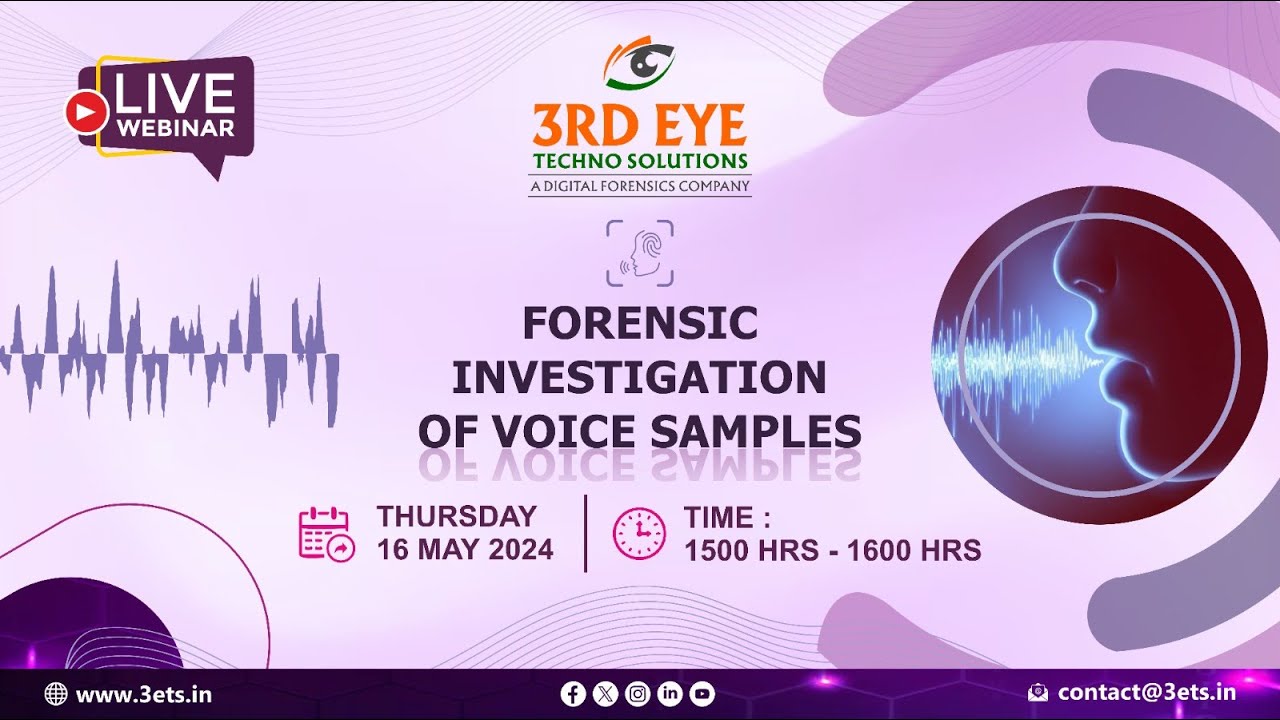 LIVE WEBINAR

3RD EYE
TECHNO SOLUTIONS
A DIGITAL FORENSICS COMPANY

FORENSIC INVESTIGATION OF VOICE SAMPLES

THURSDAY
16 MAY 2024

TIME :
1500 HRS - 1600 HRS

www.3ets.in

contact@3ets.in